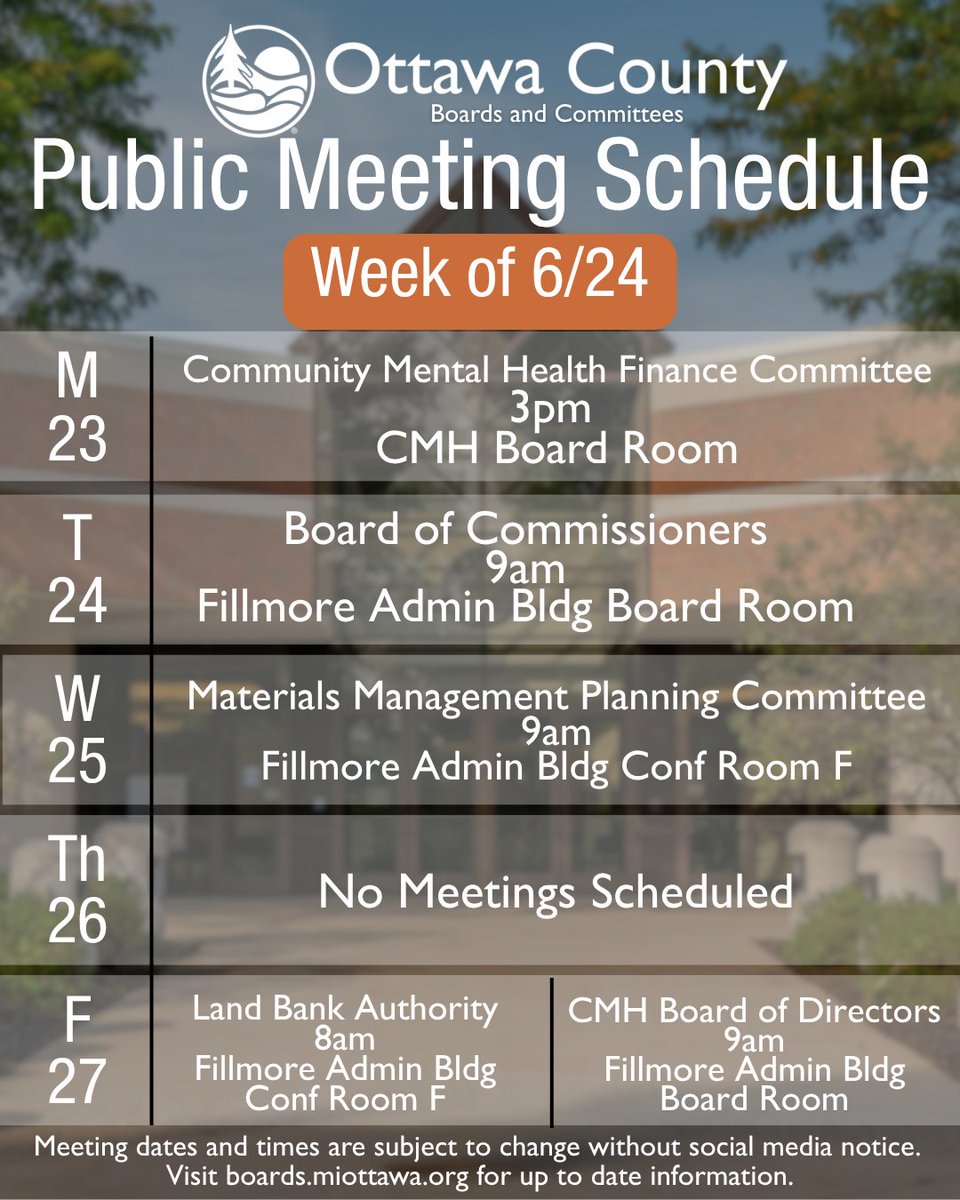 Ottawa County
Boards and Committees

Public Meeting Schedule

Week of 6/24

M
23
Community Mental Health Finance Committee
3pm
CMH Board Room

T
24
Board of Commissioners
9am
Fillmore Admin Bldg Board Room

W
25
Materials Management Planning Committee
9am
Fillmore Admin Bldg Conf Room F

Th
26
No Meetings Scheduled

F
27
Land Bank Authority
8am
Fillmore Admin Bldg
Conf Room F

CMH Board of Directors
9am
Fillmore Admin Bldg
Board Room

Meeting dates and times are subject to change without social media notice. Visit boards.miottawa.org for up to date information.